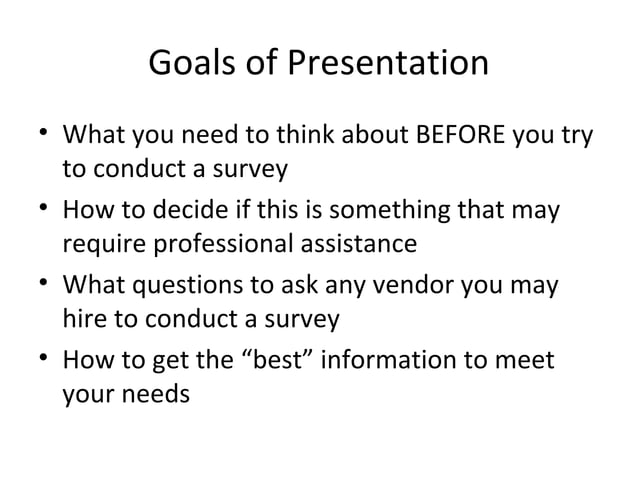 Goals of Presentation

• What you need to think about BEFORE you try to conduct a survey
• How to decide if this is something that may require professional assistance
• What questions to ask any vendor you may hire to conduct a survey
• How to get the “best” information to meet your needs